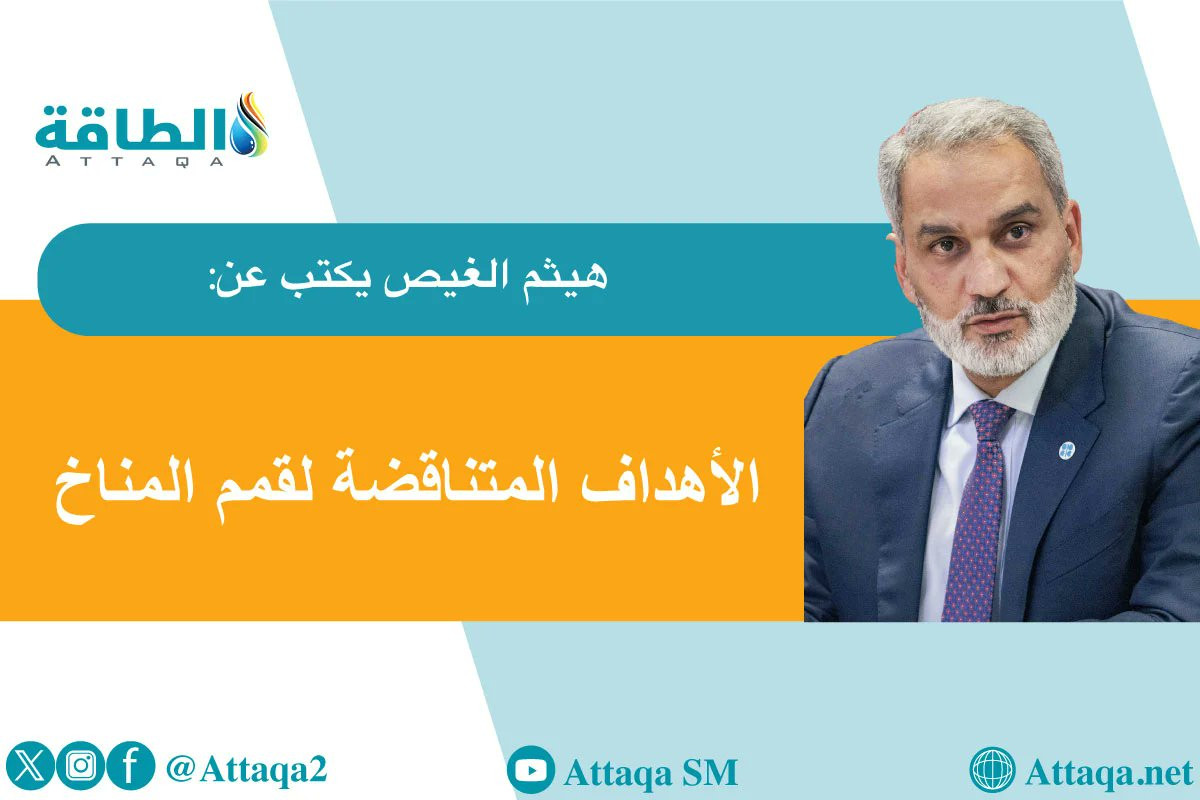 الطاقة
ATTAQA

هيثم الغيص يكتب عن:

الأهداف المتناقضة لقمم المناخ

@Attaqa2

Attaqa SM

Attaqa.net